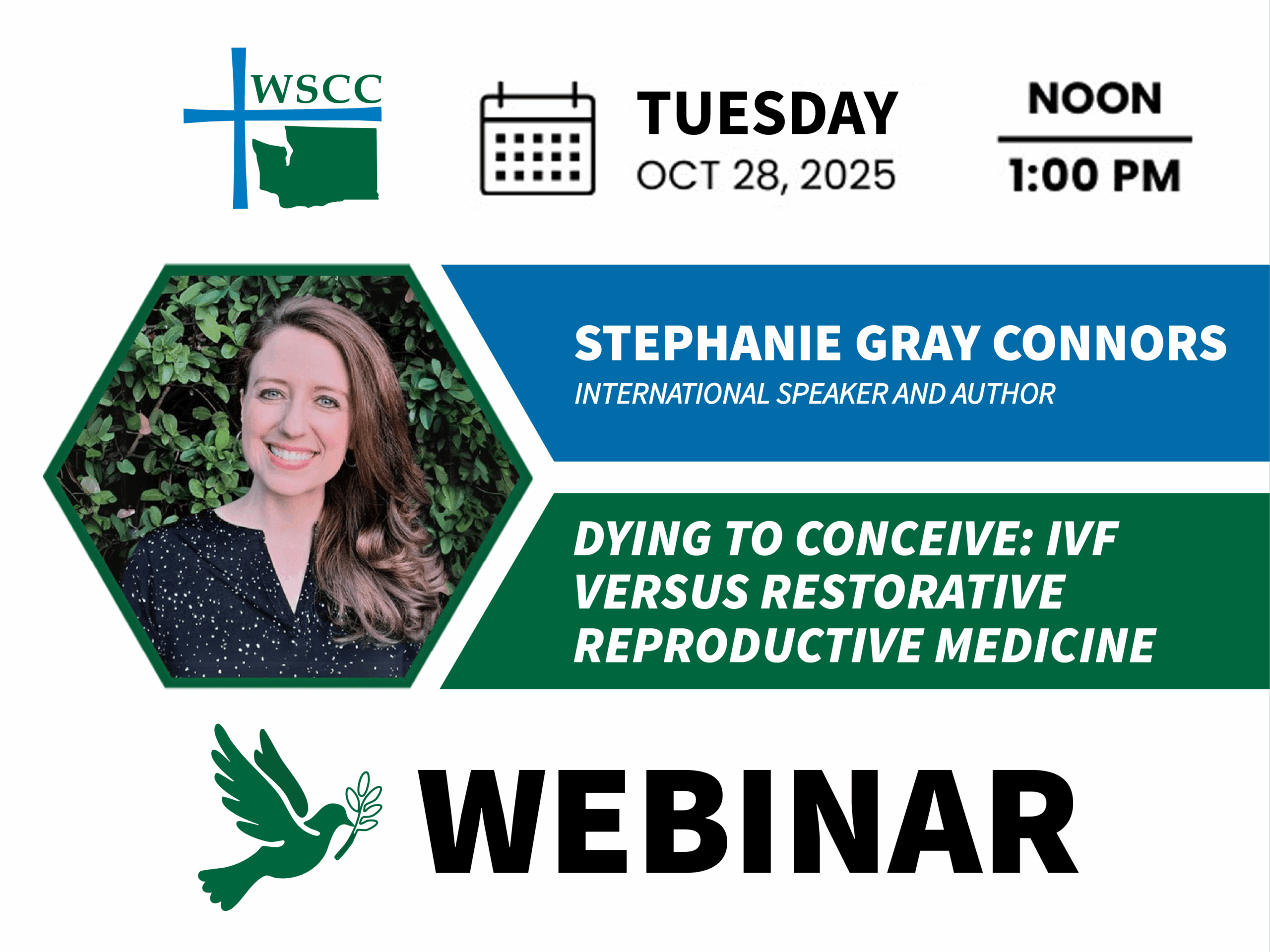 WSCC

TUESDAY
OCT 28, 2025

NOON
1:00 PM

STEPHANIE GRAY CONNORS
INTERNATIONAL SPEAKER AND AUTHOR

DYING TO CONCEIVE: IVF VERSUS RESTORATIVE REPRODUCTIVE MEDICINE

WEBINAR